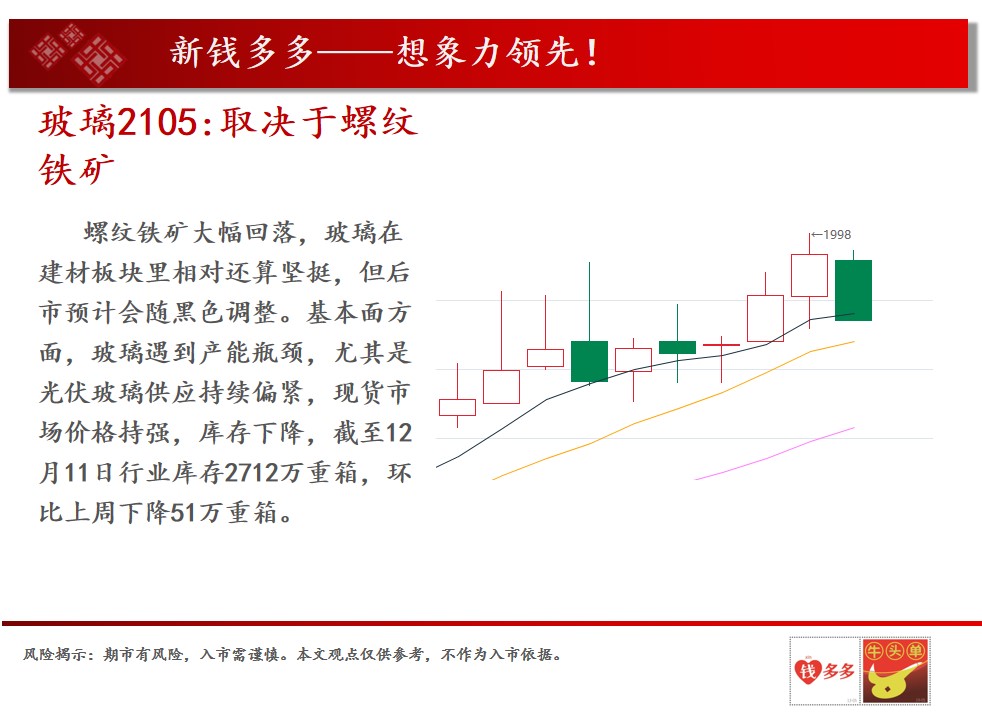 新钱多多——想象力领先！

玻璃2105:取决于螺纹铁矿

螺纹铁矿大幅回落，玻璃在建材板块里相对还算坚挺，但后市预计会随黑色调整。基本面方面，玻璃遇到产能瓶颈，尤其是光伏玻璃供应持续偏紧，现货市场价格持强，库存下降，截至12月11日行业库存2712万重箱，环比上周下降51万重箱。

←1998

风险揭示：期市有风险，入市需谨慎。本文观点仅供参考，不作为入市依据。

钱多多

牛头单